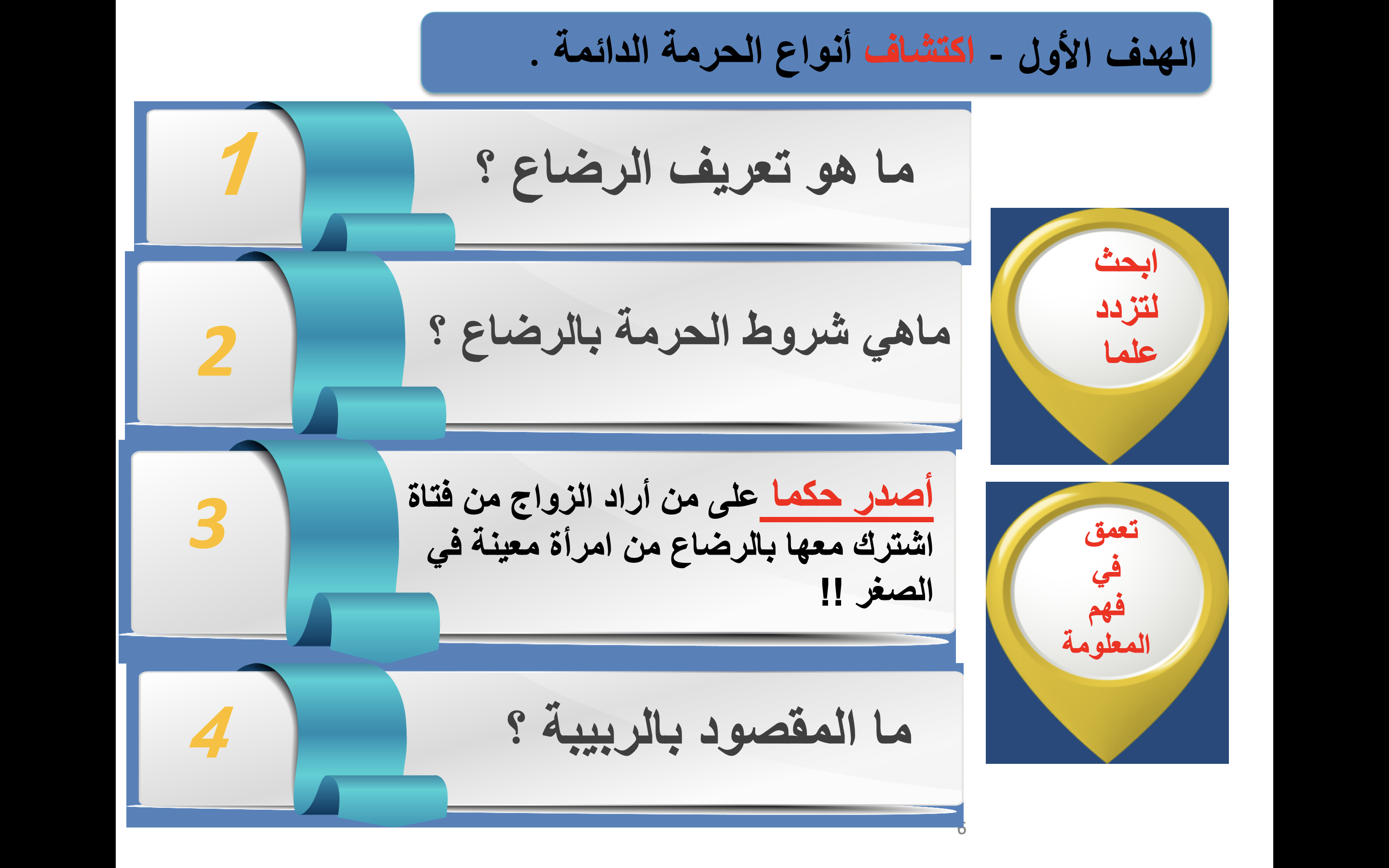 الهدف الأول - اكتشاف أنواع الحرمة الدائمة .

1
ما هو تعريف الرضاع ؟

2
ماهي شروط الحرمة بالرضاع ؟

3
أصدر حكما على من أراد الزواج من فتاة اشترك معها بالرضاع من امرأة معينة في الصغر !!

4
ما المقصود بالربيبة ؟

ابحث لتزدد علما

تعمق في فهم المعلومة

6